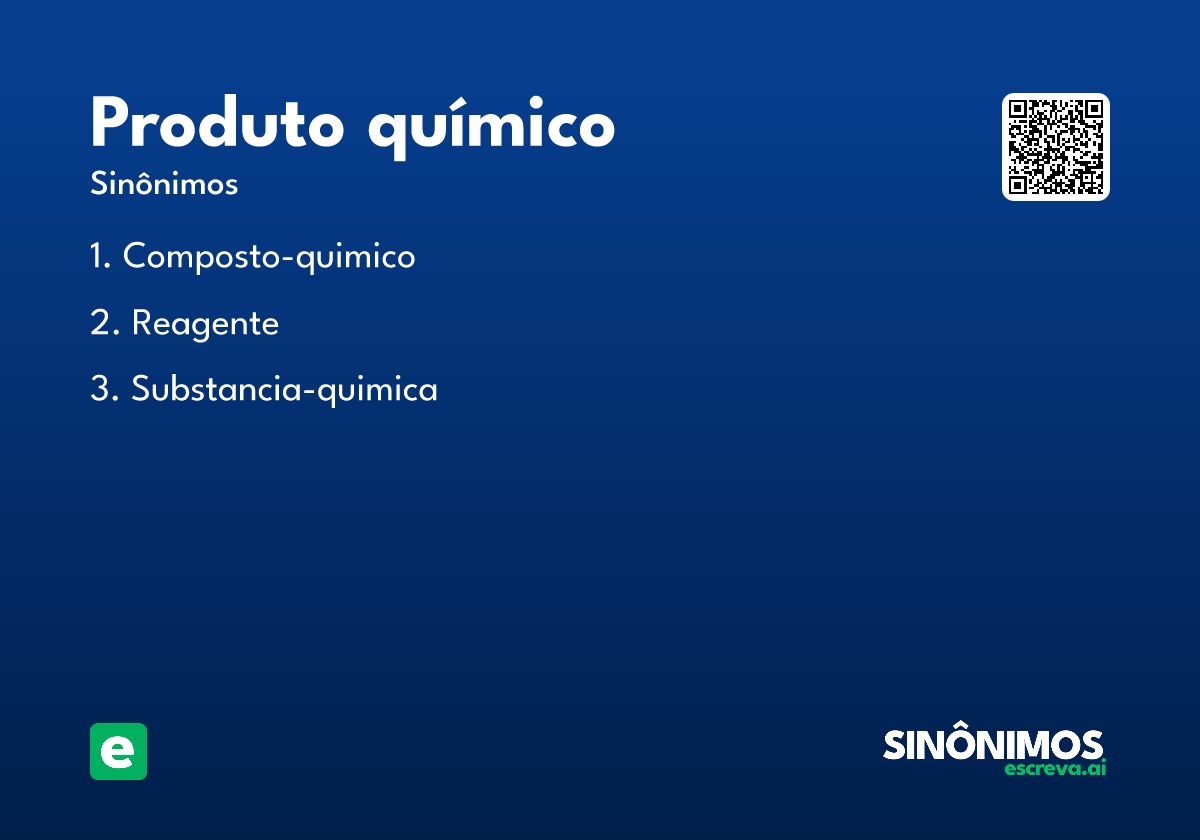 Produto químico

Sinônimos

1. Composto-quimico

2. Reagente

3. Substancia-quimica

e

SINÔNIMOS
escreva.ai